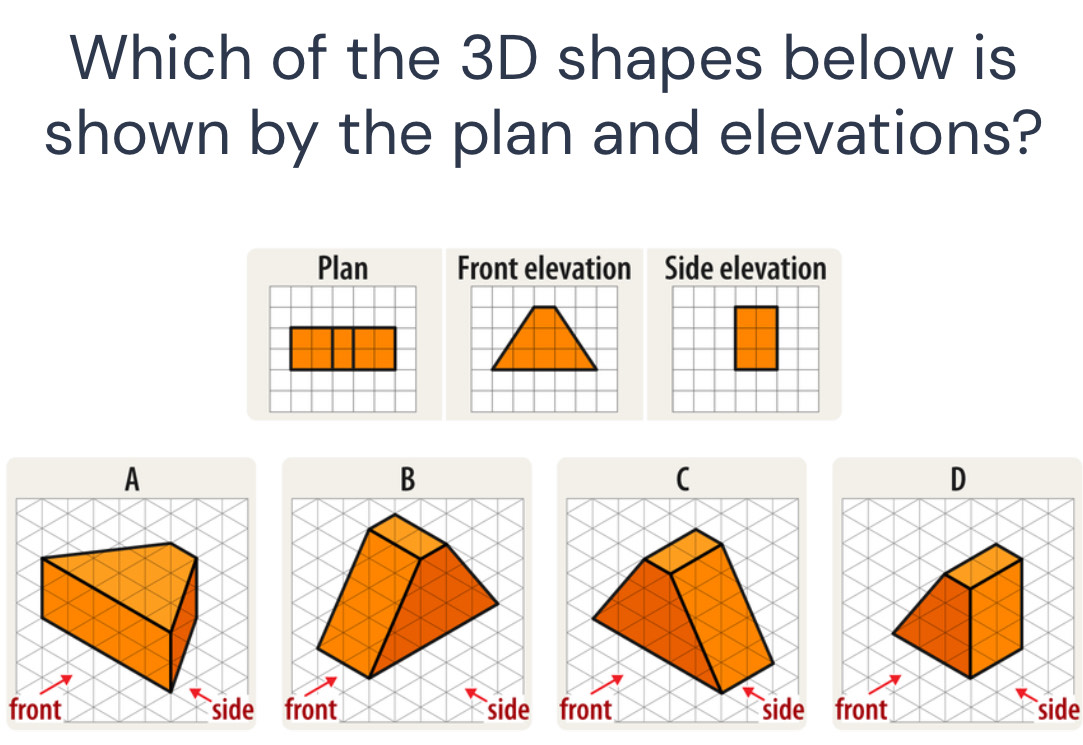 Which of the 3D shapes below is shown by the plan and elevations?

Plan

Front elevation

Side elevation

A

front

side

B

front

side

C

front

side

D

front

side